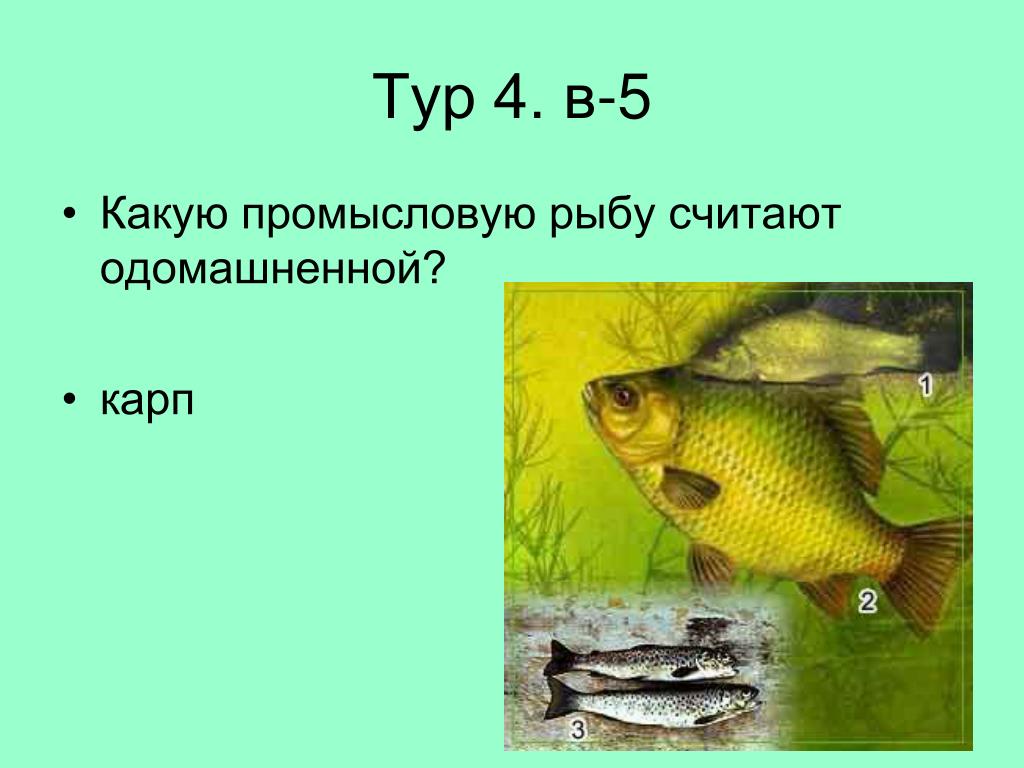 Тур 4. в-5

• Какую промысловую рыбу считают одомашненной?

• карп

1

2

3